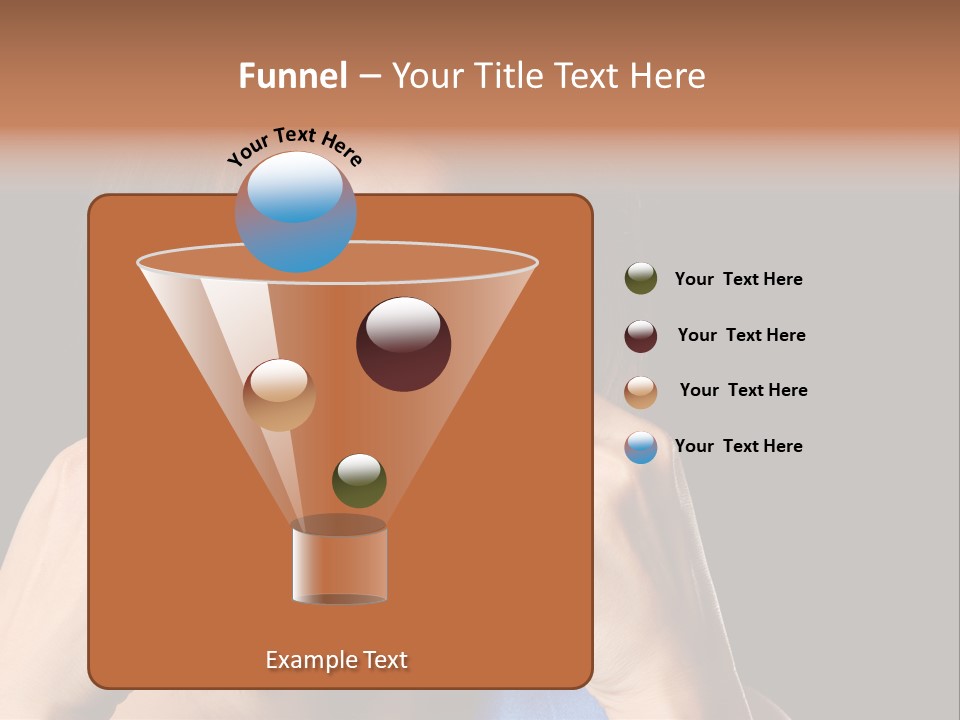 Funnel – Your Title Text Here

Your Text Here

Your Text Here

Your Text Here

Your Text Here

Your Text Here

Example Text